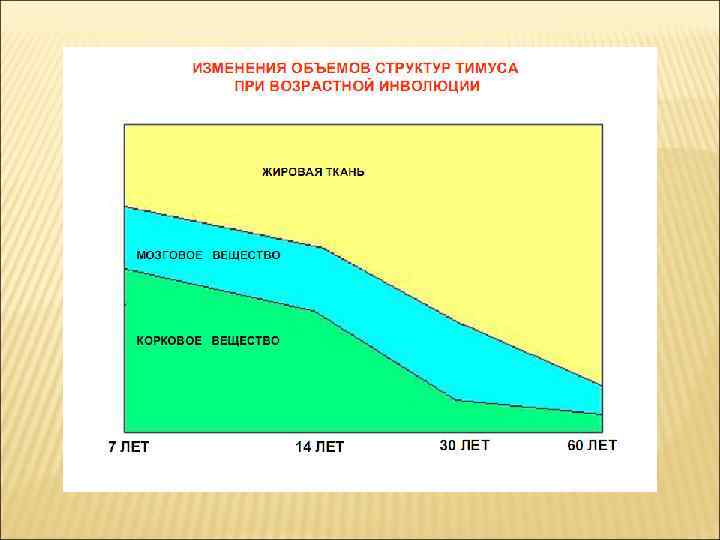 ИЗМЕНЕНИЯ ОБЪЕМОВ СТРУКТУР ТИМУСА
ПРИ ВОЗРАСТНОЙ ИНВОЛЮЦИИ

ЖИРОВАЯ ТКАНЬ

МОЗГОВОЕ ВЕЩЕСТВО

КОРКОВОЕ ВЕЩЕСТВО

7 ЛЕТ
14 ЛЕТ
30 ЛЕТ
60 ЛЕТ